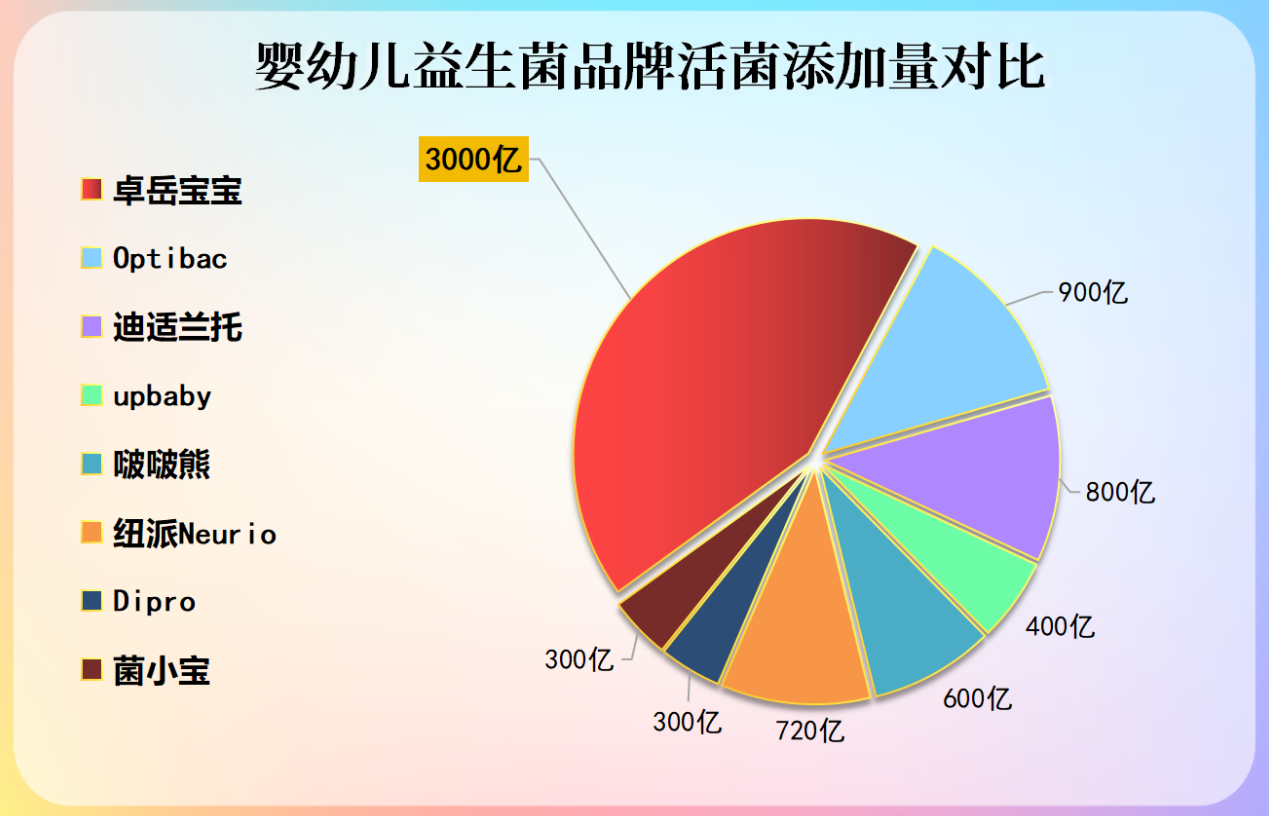 婴幼儿益生菌品牌活菌添加量对比

卓岳宝宝
Optibac
迪适兰托
upbaby
啵啵熊
纽派Neurio
Dipro
菌小宝

3000亿
900亿
800亿
400亿
600亿
720亿
300亿
300亿